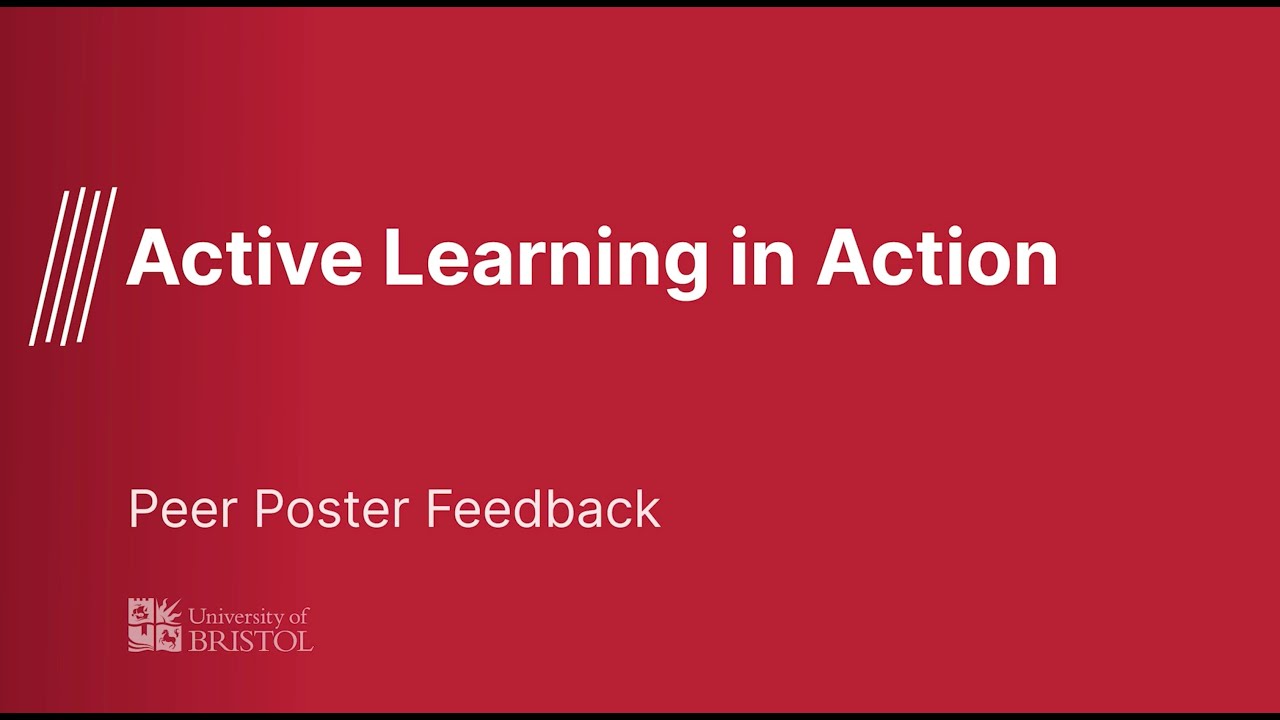 Active Learning in Action

Peer Poster Feedback

University of
BRISTOL